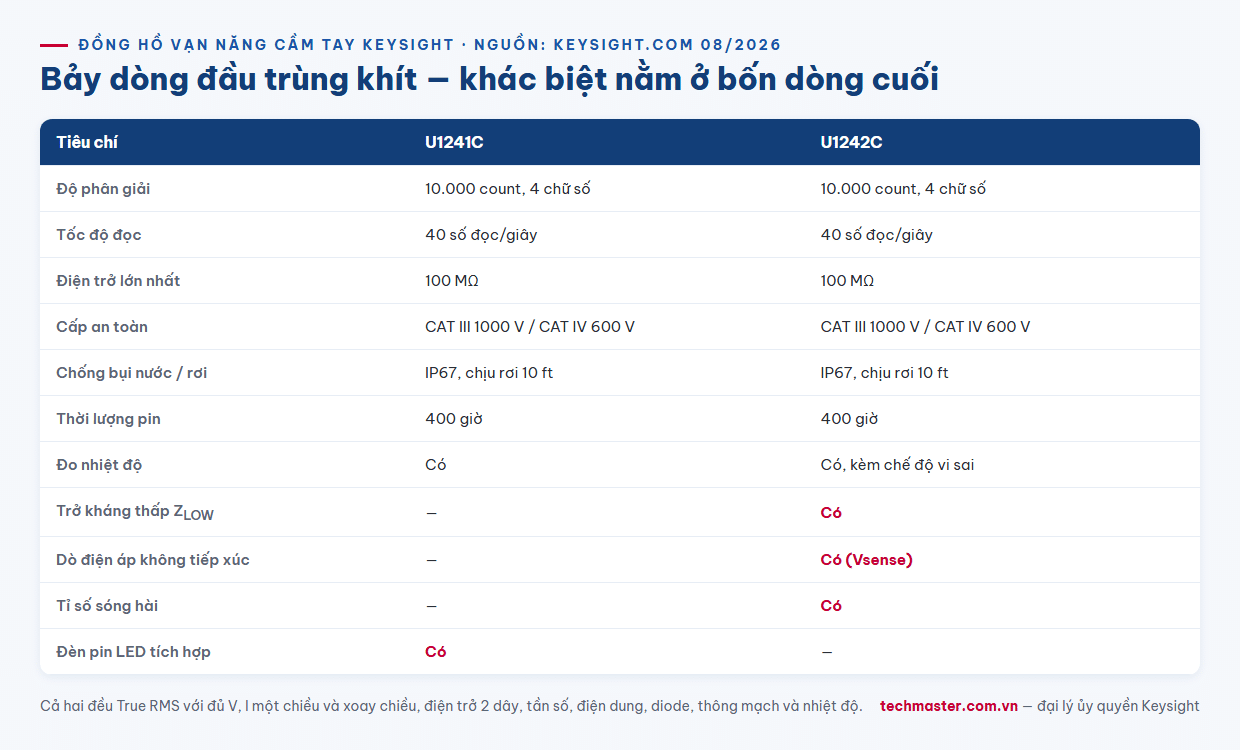 ĐỒNG HỒ VẠN NĂNG CẦM TAY KEYSIGHT · NGUỒN: KEYSIGHT.COM 08/2026

Bảy dòng đầu trùng khít — khác biệt nằm ở bốn dòng cuối

| Tiêu chí | U1241C | U1242C |
|---|---|---|
| Độ phân giải | 10.000 count, 4 chữ số | 10.000 count, 4 chữ số |
| Tốc độ đọc | 40 số đọc/giây | 40 số đọc/giây |
| Điện trở lớn nhất | 100 MΩ | 100 MΩ |
| Cấp an toàn | CAT III 1000 V / CAT IV 600 V | CAT III 1000 V / CAT IV 600 V |
| Chống bụi nước / rơi | IP67, chịu rơi 10 ft | IP67, chịu rơi 10 ft |
| Thời lượng pin | 400 giờ | 400 giờ |
| Đo nhiệt độ | Có | Có, kèm chế độ vi sai |
| Trở kháng thấp $Z_{LOW}$ | — | Có |
| Dò điện áp không tiếp xúc | — | Có (Vsense) |
| Tỉ số sóng hài | — | Có |
| Đèn pin LED tích hợp | Có | — |

Cả hai đều True RMS với đủ V, I một chiều và xoay chiều, điện trở 2 dây, tần số, điện dung, diode, thông mạch và nhiệt độ. techmaster.com.vn — đại lý ủy quyền Keysight